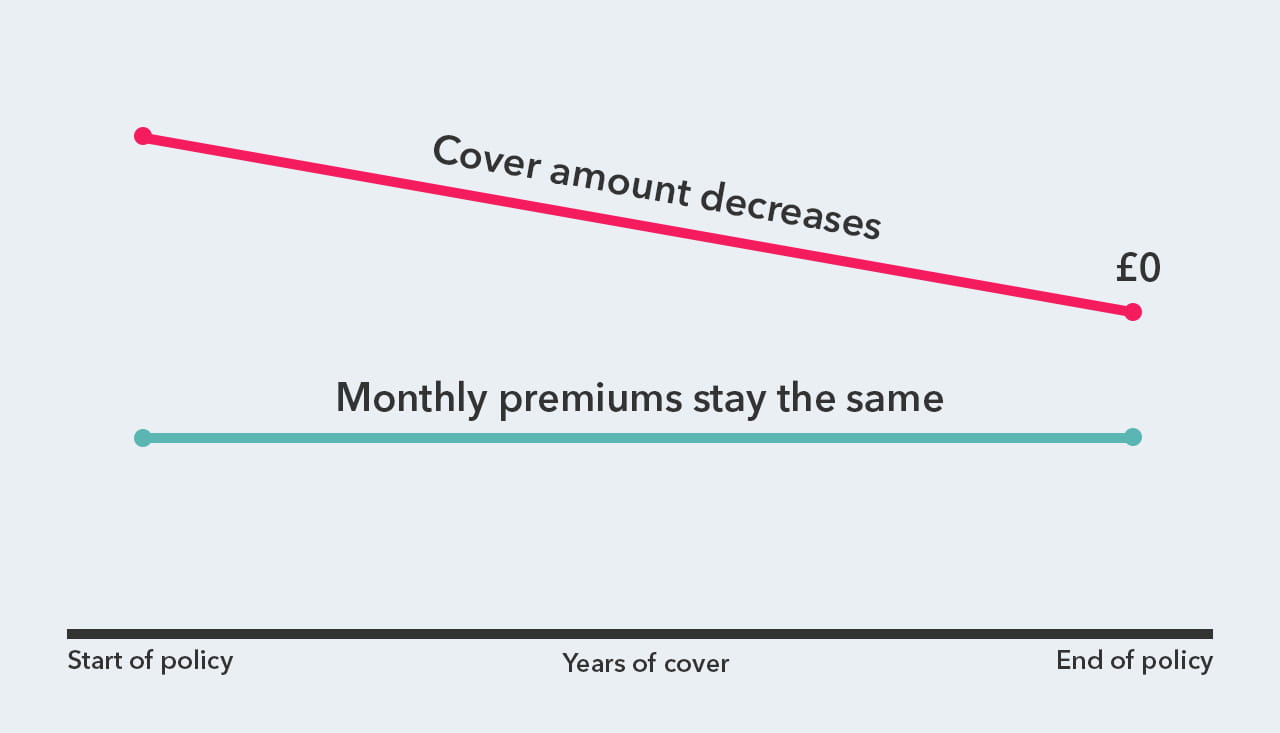 Cover amount decreases

£0

Monthly premiums stay the same

Start of policy

Years of cover

End of policy